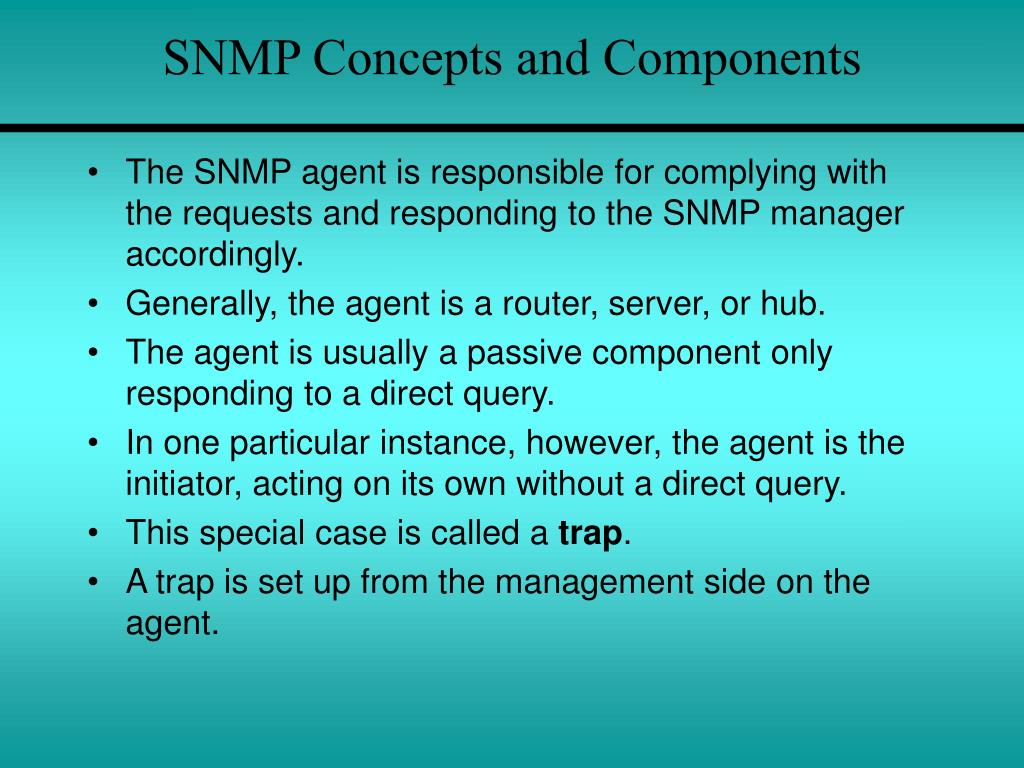 SNMP Concepts and Components

• The SNMP agent is responsible for complying with the requests and responding to the SNMP manager accordingly.
• Generally, the agent is a router, server, or hub.
• The agent is usually a passive component only responding to a direct query.
• In one particular instance, however, the agent is the initiator, acting on its own without a direct query.
• This special case is called a **trap**.
• A trap is set up from the management side on the agent.